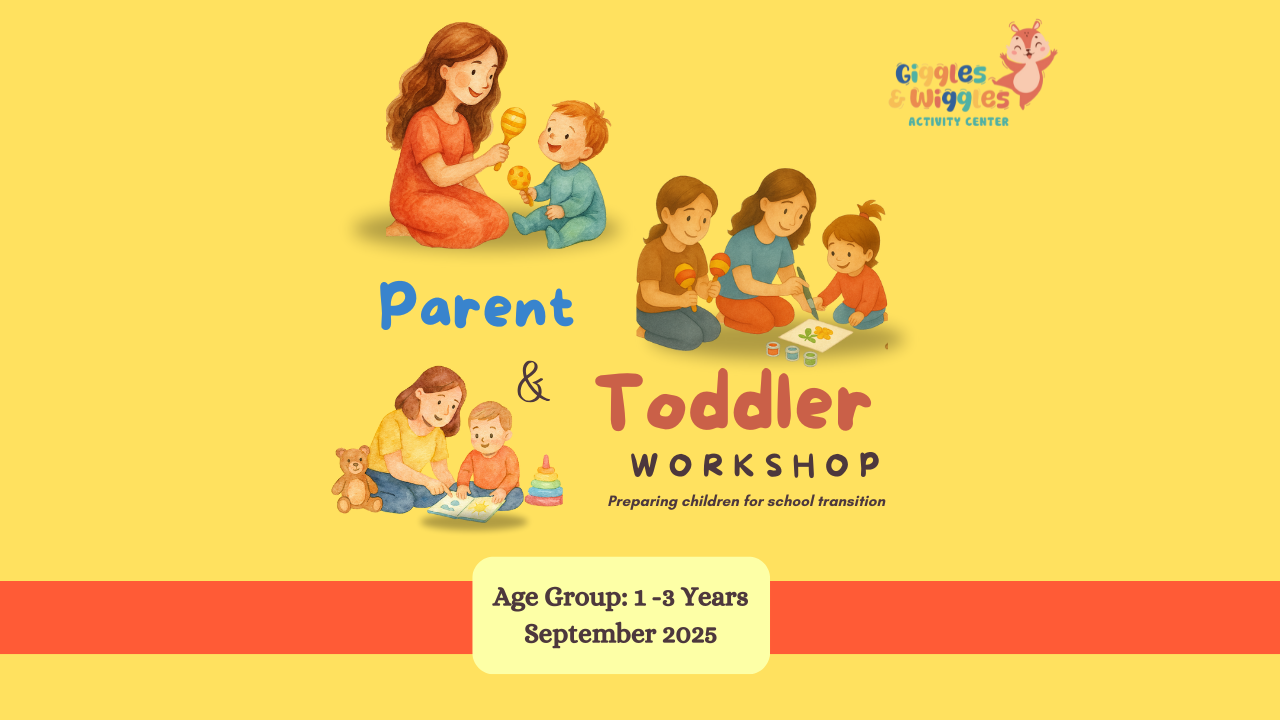 Giggles & Wiggles
ACTIVITY CENTER

Parent & Toddler
WORKSHOP
Preparing children for school transition

Age Group: 1 -3 Years
September 2025